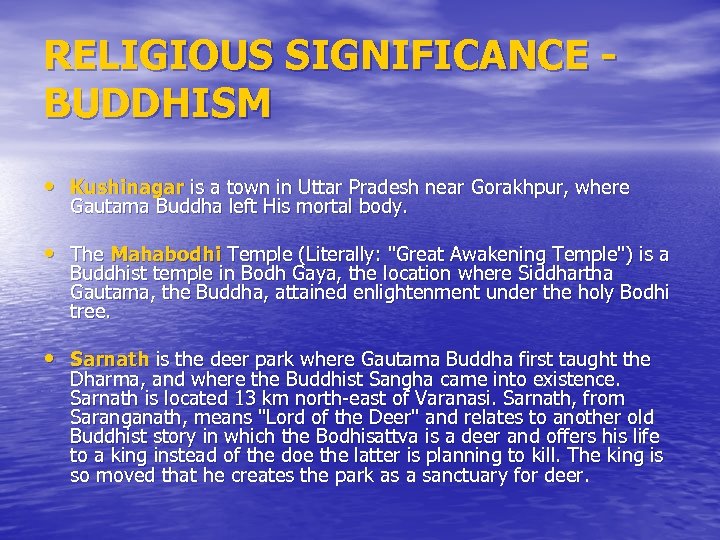 RELIGIOUS SIGNIFICANCE - BUDDHISM

• Kushinagar is a town in Uttar Pradesh near Gorakhpur, where Gautama Buddha left His mortal body.

• The Mahabodhi Temple (Literally: "Great Awakening Temple") is a Buddhist temple in Bodh Gaya, the location where Siddhartha Gautama, the Buddha, attained enlightenment under the holy Bodhi tree.

• Sarnath is the deer park where Gautama Buddha first taught the Dharma, and where the Buddhist Sangha came into existence. Sarnath is located 13 km north-east of Varanasi. Sarnath, from Saranganath, means "Lord of the Deer" and relates to another old Buddhist story in which the Bodhisattva is a deer and offers his life to a king instead of the doe the latter is planning to kill. The king is so moved that he creates the park as a sanctuary for deer.